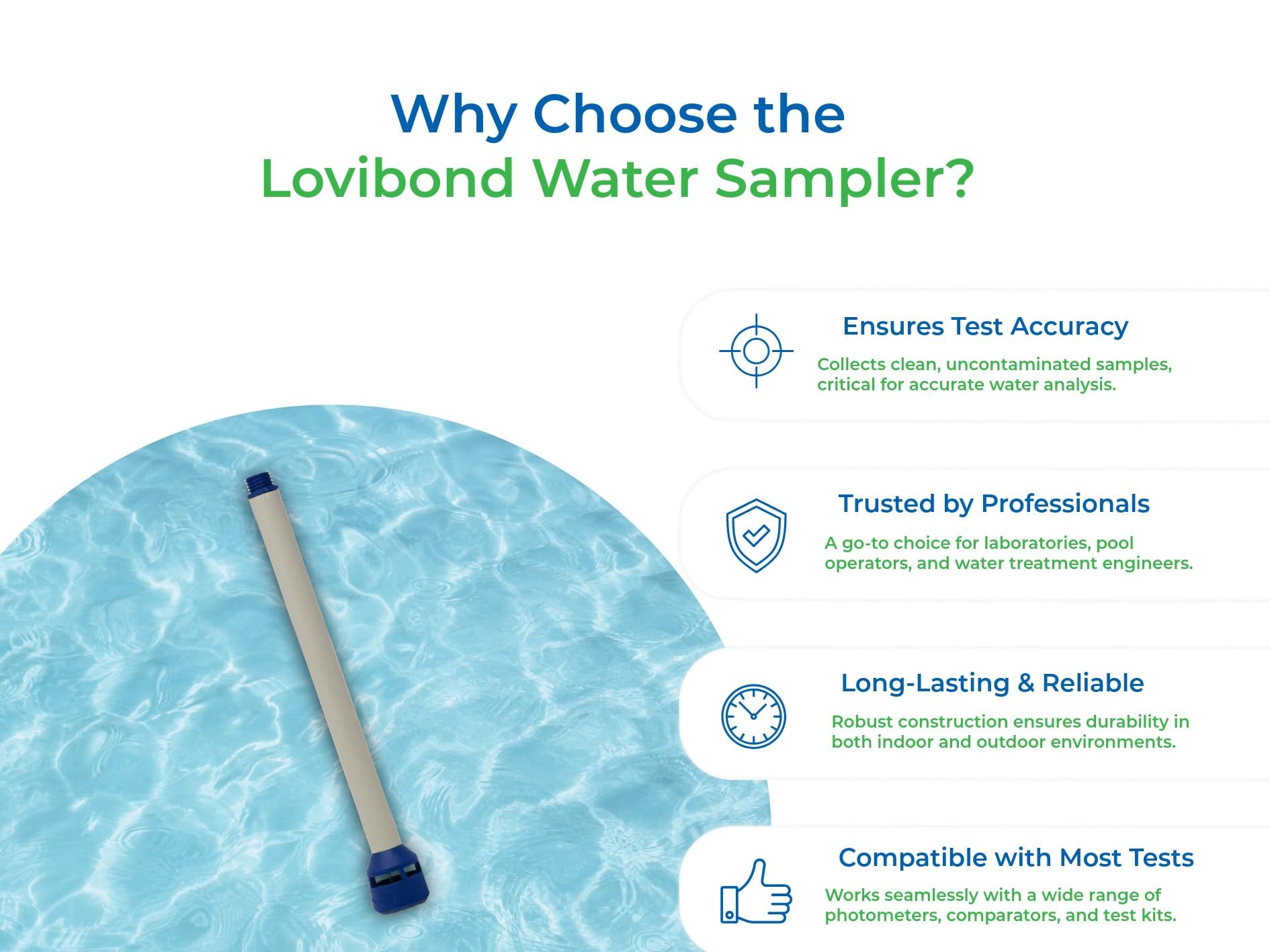 Why Choose the
Lovibond Water Sampler?

Ensures Test Accuracy
Collects clean, uncontaminated samples, critical for accurate water analysis.

Trusted by Professionals
A go-to choice for laboratories, pool operators, and water treatment engineers.

Long-Lasting & Reliable
Robust construction ensures durability in both indoor and outdoor environments.

Compatible with Most Tests
Works seamlessly with a wide range of photometers, comparators, and test kits.